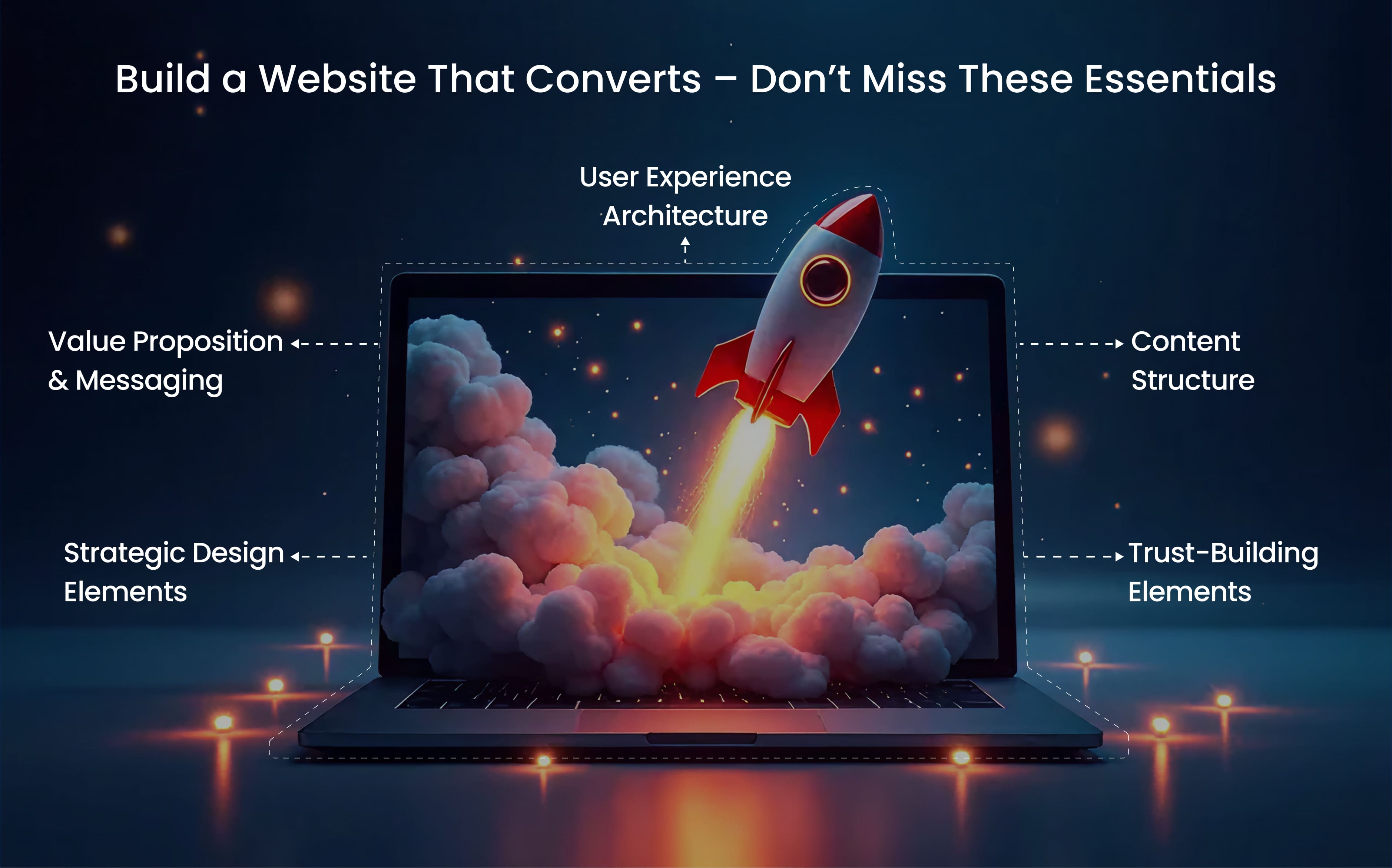 Build a Website That Converts – Don't Miss These Essentials

User Experience Architecture

Value Proposition & Messaging

Content Structure

Strategic Design Elements

Trust-Building Elements